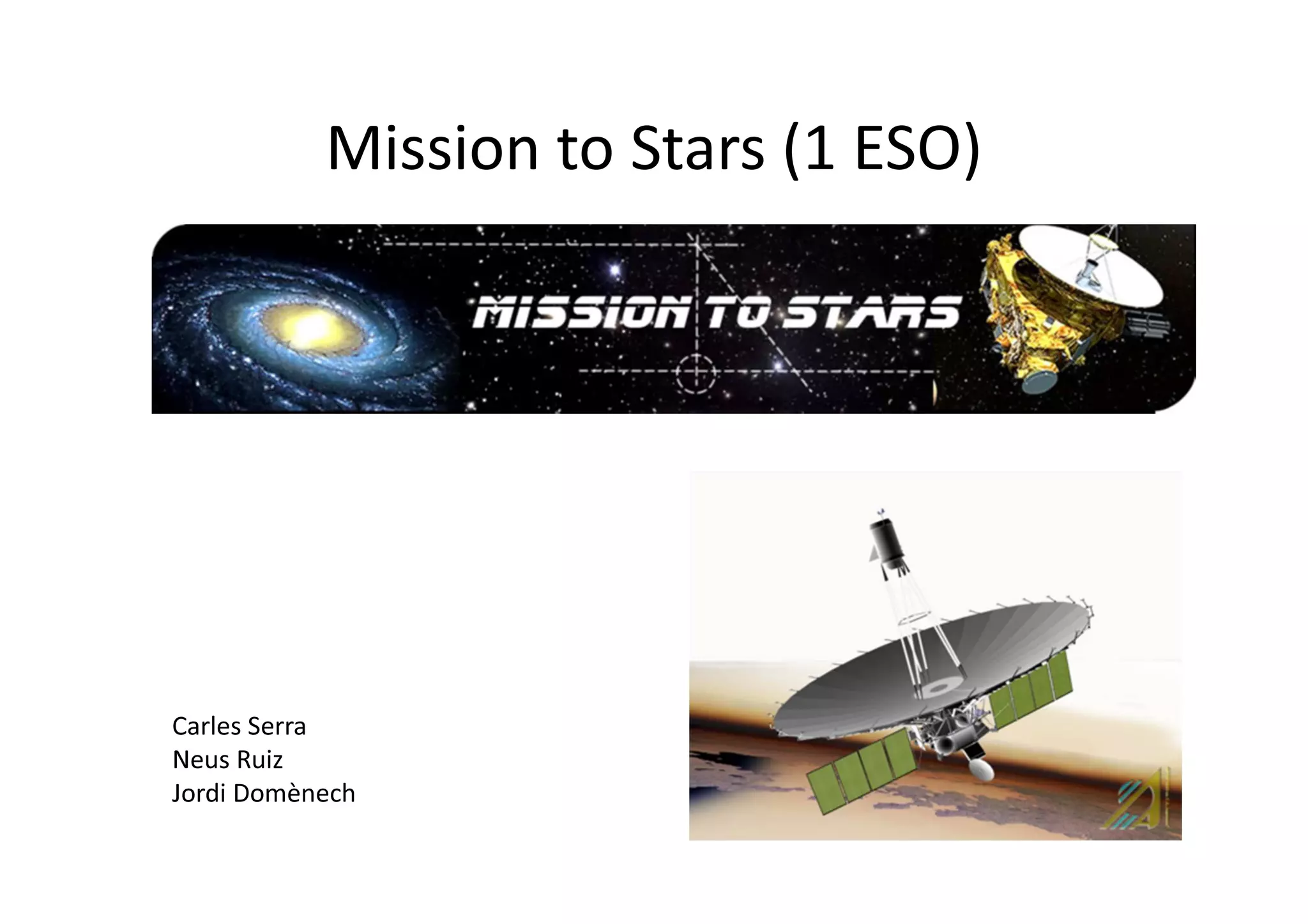 Mission to Stars (1 ESO)

MISSION TO STARS

Carles Serra
Neus Ruiz
Jordi Domènech